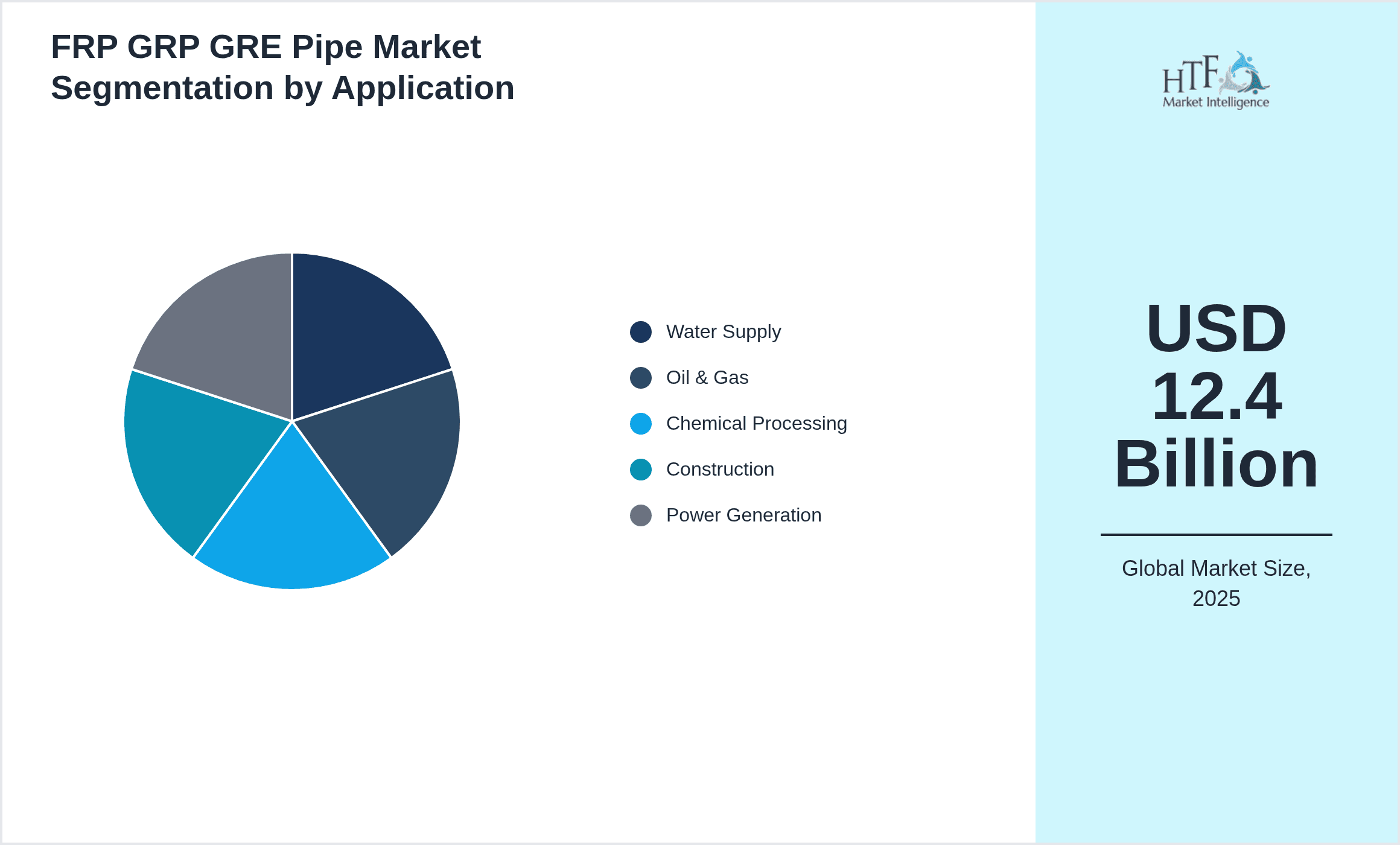 FRP GRP GRE Pipe Market Segmentation by Application

Water Supply
Oil & Gas
Chemical Processing
Construction
Power Generation

HTF Market Intelligence

USD 12.4 Billion

Global Market Size, 2025